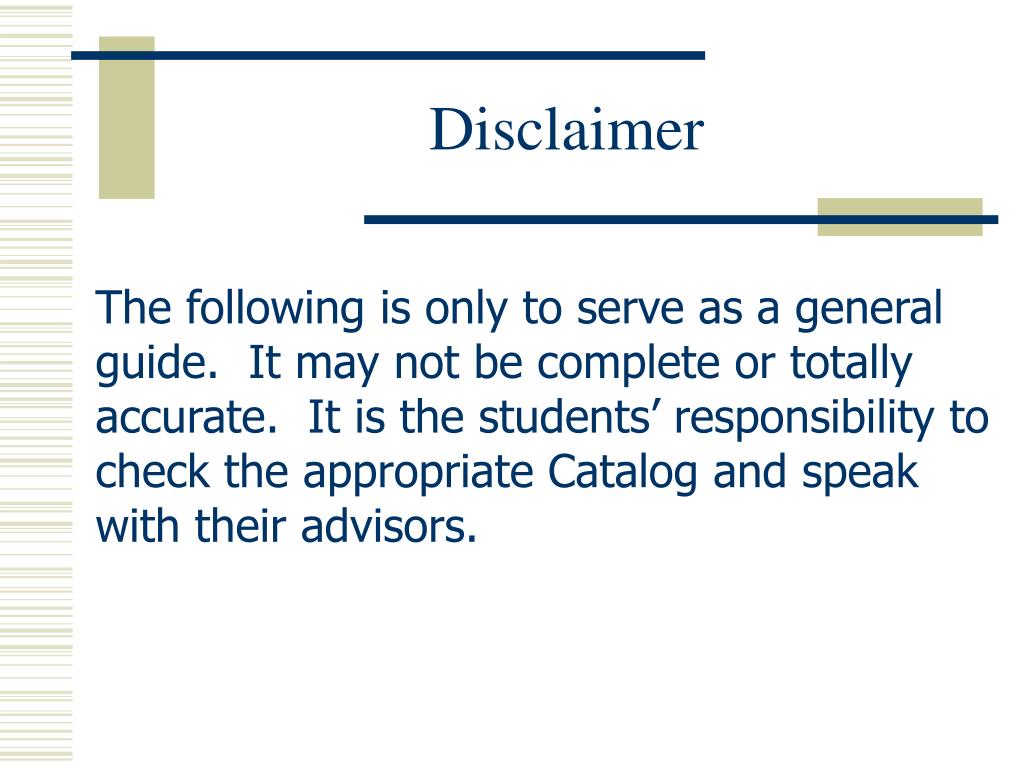 Disclaimer

The following is only to serve as a general guide.  It may not be complete or totally accurate.  It is the students’ responsibility to check the appropriate Catalog and speak with their advisors.